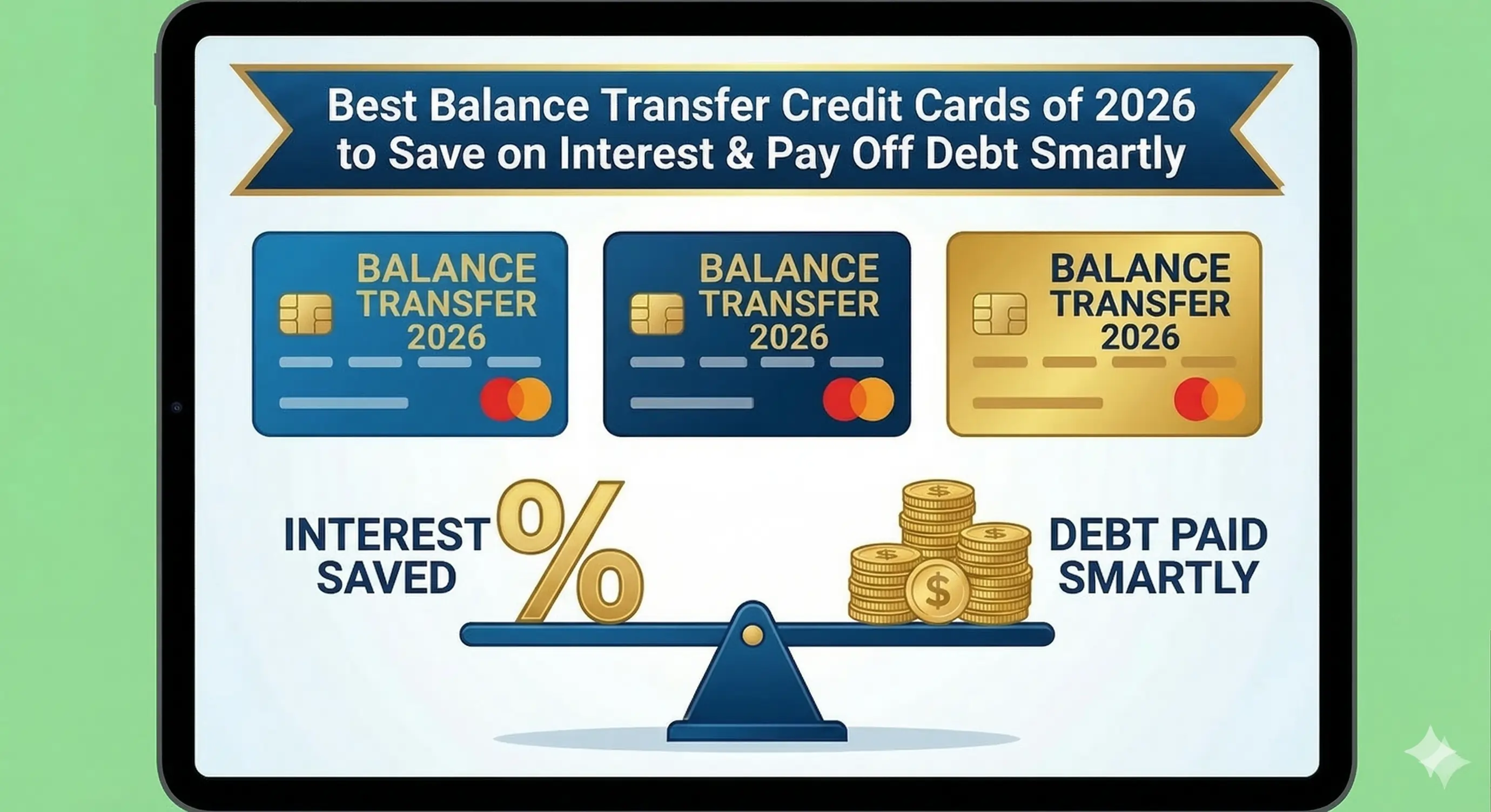 Best Balance Transfer Credit Cards of 2026 to Save on Interest & Pay Off Debt Smartly

BALANCE TRANSFER 2026

BALANCE TRANSFER 2026

BALANCE TRANSFER 2026

INTEREST SAVED

%

$

$

$

$

DEBT PAID SMARTLY